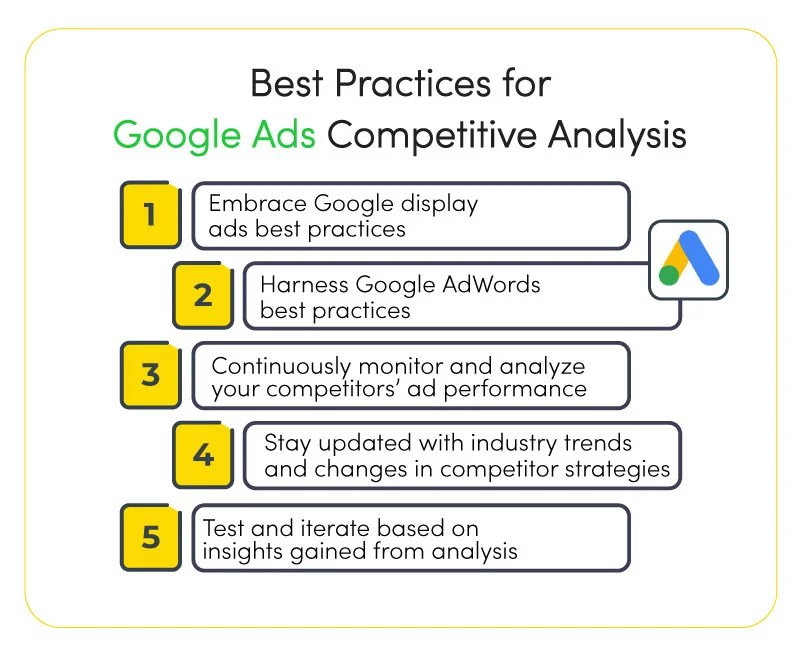 Best Practices for
Google Ads Competitive Analysis

1
Embrace Google display ads best practices

2
Harness Google AdWords best practices

3
Continuously monitor and analyze your competitors' ad performance

4
Stay updated with industry trends and changes in competitor strategies

5
Test and iterate based on insights gained from analysis